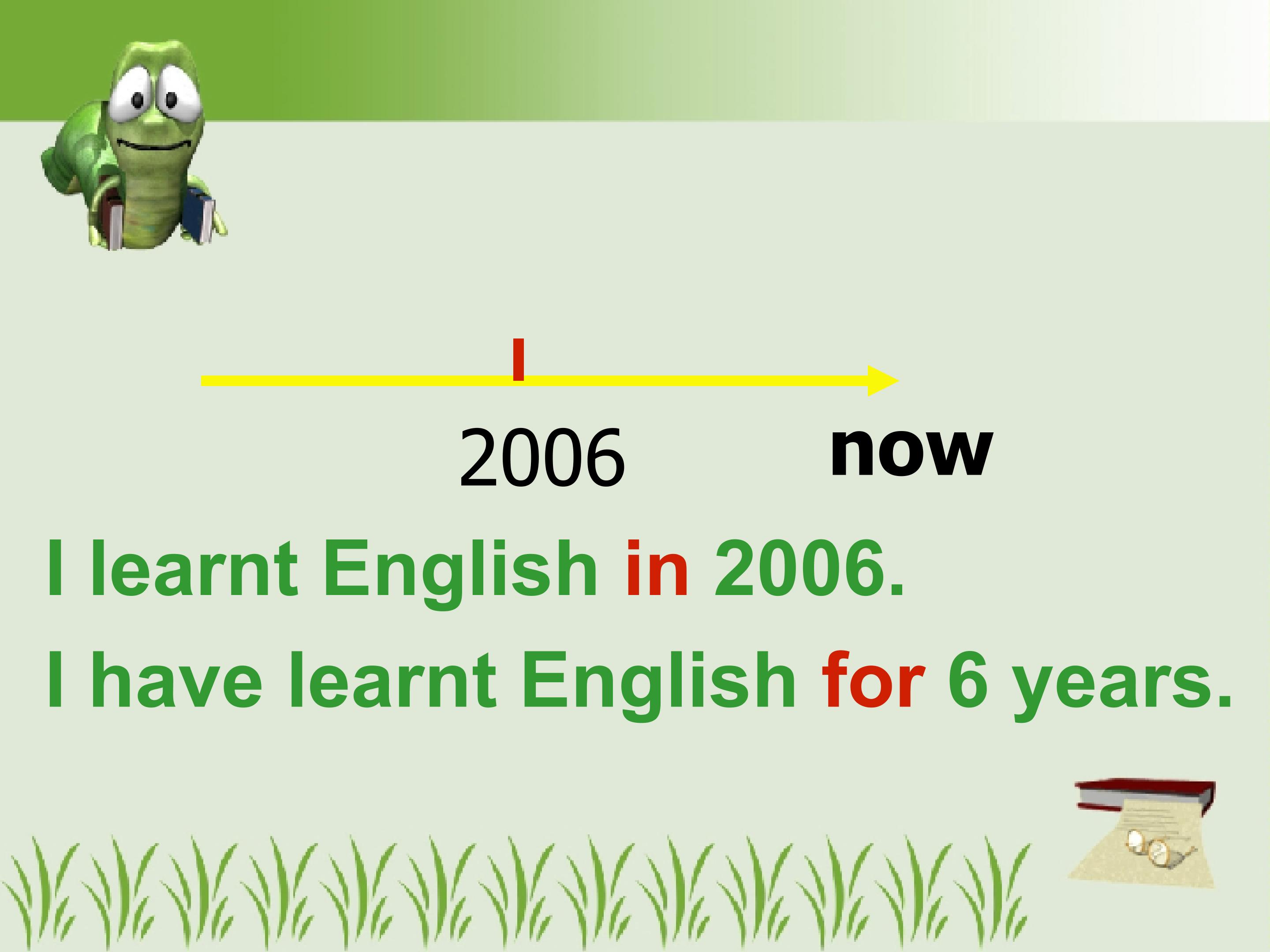 2006

now

I learnt English in 2006.

I have learnt English for 6 years.